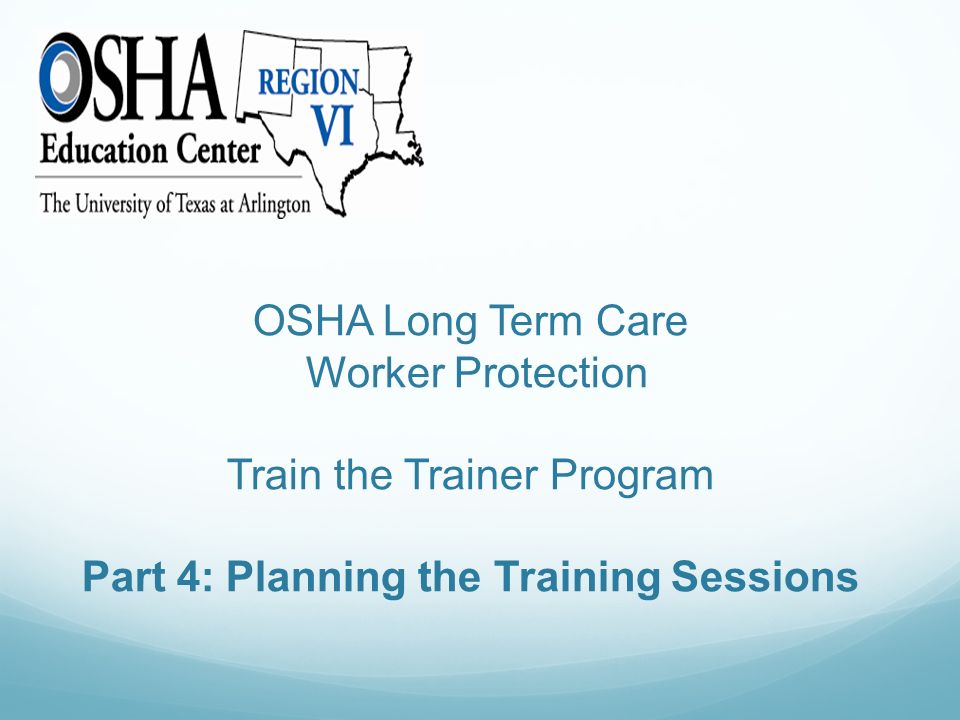 OSHA Education Center

REGION VI

The University of Texas at Arlington

OSHA Long Term Care Worker Protection

Train the Trainer Program

Part 4: Planning the Training Sessions